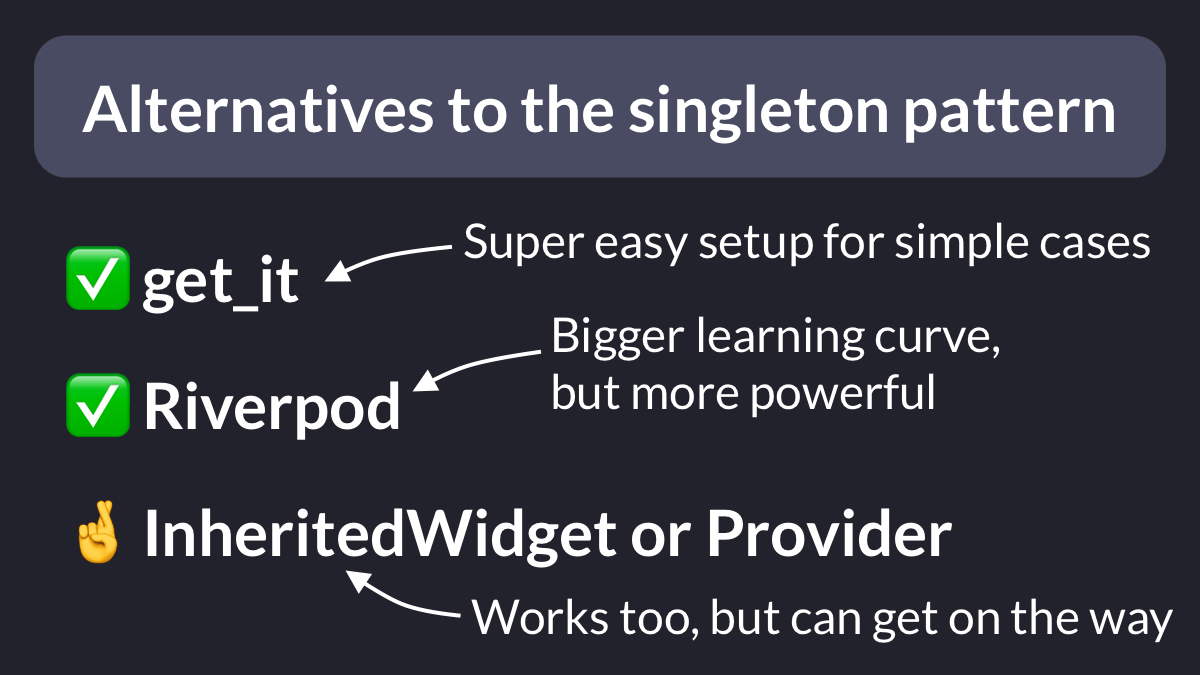 Alternatives to the singleton pattern

✅ get_it
Super easy setup for simple cases

✅ Riverpod
Bigger learning curve, but more powerful

🤞 InheritedWidget or Provider
Works too, but can get on the way